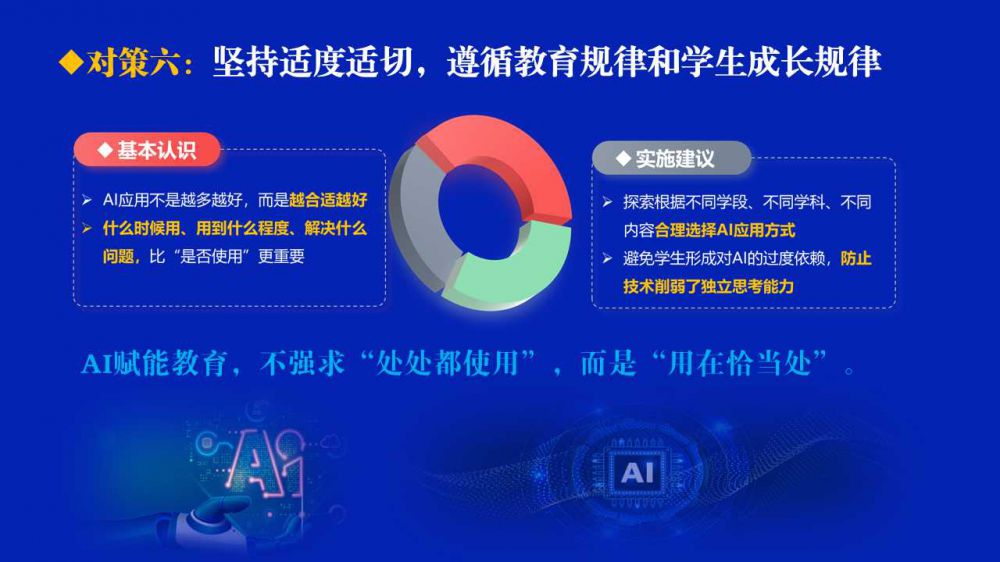 ◆对策六：坚持适度适切，遵循教育规律和学生成长规律

◆ 基本认识

➢ AI应用不是越多越好，而是越合适越好
➢ 什么时候用、用到什么程度、解决什么问题，比“是否使用”更重要

◆ 实施建议

➢ 探索根据不同学段、不同学科、不同内容合理选择AI应用方式
➢ 避免学生形成对AI的过度依赖，防止技术削弱了独立思考能力

AI赋能教育，不强求“处处都使用”，而是“用在恰当处”。

AI

AI